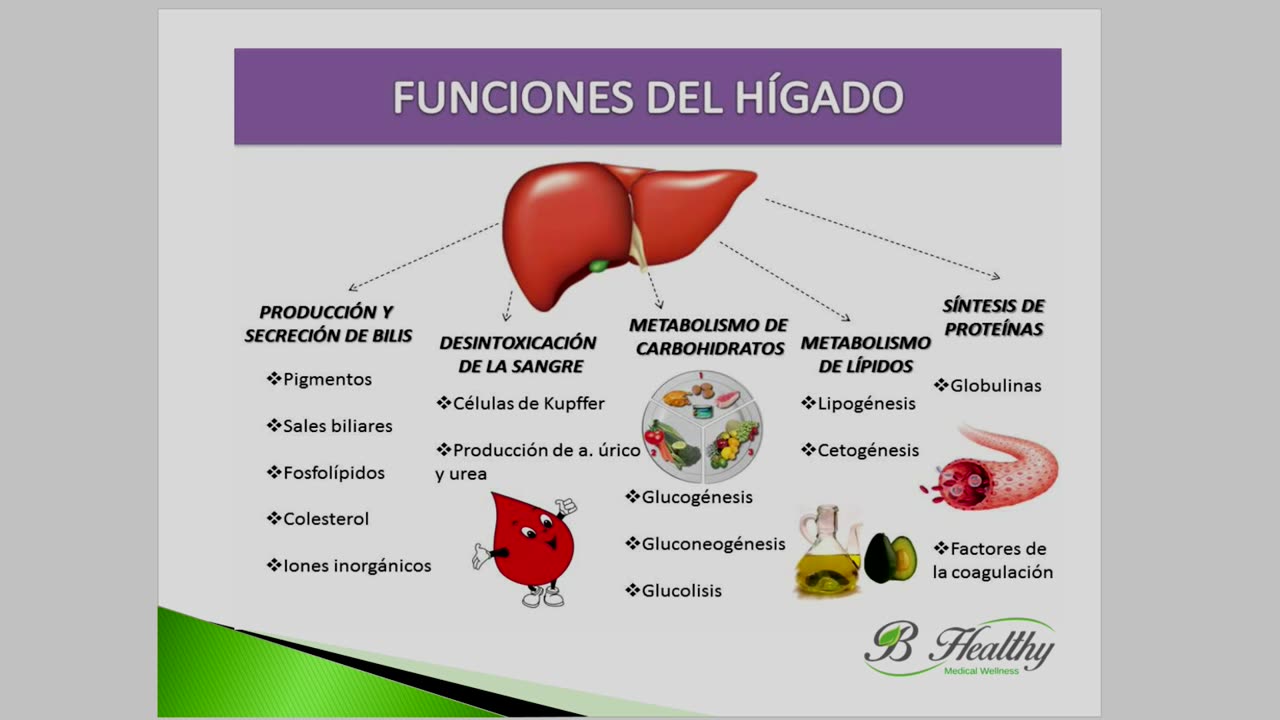 FUNCIONES DEL HÍGADO

PRODUCCIÓN Y SECRECIÓN DE BILIS

❖Pigmentos

❖Sales biliares

❖Fosfolípidos

❖Colesterol

❖Iones inorgánicos

DESINTOXICACIÓN DE LA SANGRE

❖Células de Kupffer

❖Producción de a. úrico y urea

METABOLISMO DE CARBOHIDRATOS

❖Glucogénesis

❖Gluconeogénesis

❖Glucolisis

METABOLISMO DE LÍPIDOS

❖Lipogénesis

❖Cetogénesis

SÍNTESIS DE PROTEÍNAS

❖Globulinas

❖Factores de la coagulación

B Healthy
Medical Wellness